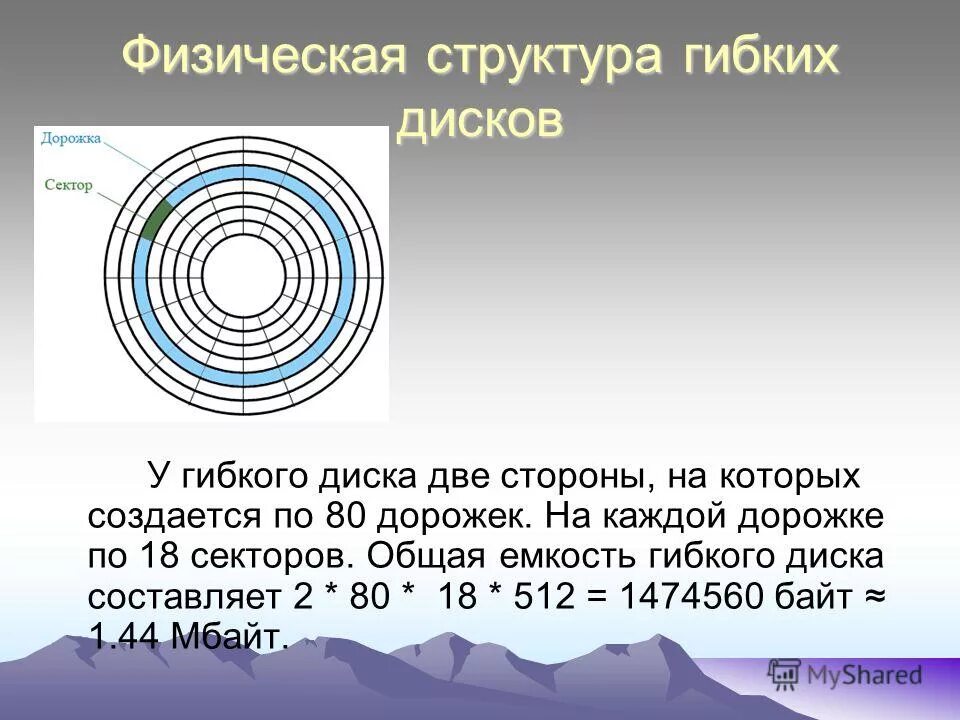 Физическая структура гибких дисков

Дорожка
Сектор

У гибкого диска две стороны, на которых создается по 80 дорожек. На каждой дорожке по 18 секторов. Общая емкость гибкого диска составляет 2 * 80 * 18 * 512 = 1474560 байт ≈ 1.44 Мбайт.

MyShared